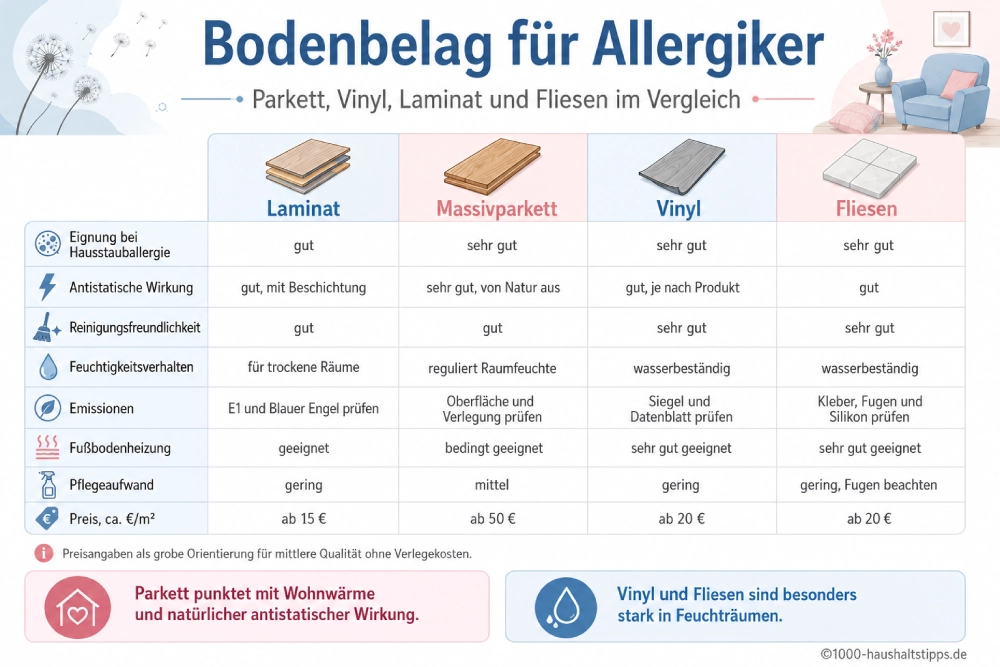 Bodenbelag für Allergiker

Parkett, Vinyl, Laminat und Fliesen im Vergleich

| | Laminat | Massivparkett | Vinyl | Fliesen |
|---|---|---|---|---|
| Eignung bei Hausstauballergie | gut | sehr gut | sehr gut | sehr gut |
| Antistatische Wirkung | gut, mit Beschichtung | sehr gut, von Natur aus | gut, je nach Produkt | gut |
| Reinigungsfreundlichkeit | gut | gut | sehr gut | sehr gut |
| Feuchtigkeitsverhalten | für trockene Räume | reguliert Raumfeuchte | wasserbeständig | wasserbeständig |
| Emissionen | E1 und Blauer Engel prüfen | Oberfläche und Verlegung prüfen | Siegel und Datenblatt prüfen | Kleber, Fugen und Silikon prüfen |
| Fußbodenheizung | geeignet | bedingt geeignet | sehr gut geeignet | sehr gut geeignet |
| Pflegeaufwand | gering | mittel | gering | gering, Fugen beachten |
| Preis, ca. €/m² | ab 15 € | ab 50 € | ab 20 € | ab 20 € |

Preisangaben als grobe Orientierung für mittlere Qualität ohne Verlegekosten.

Parkett punktet mit Wohnwärme und natürlicher antistatischer Wirkung.

Vinyl und Fliesen sind besonders stark in Feuchträumen.

©1000-haushaltstipps.de